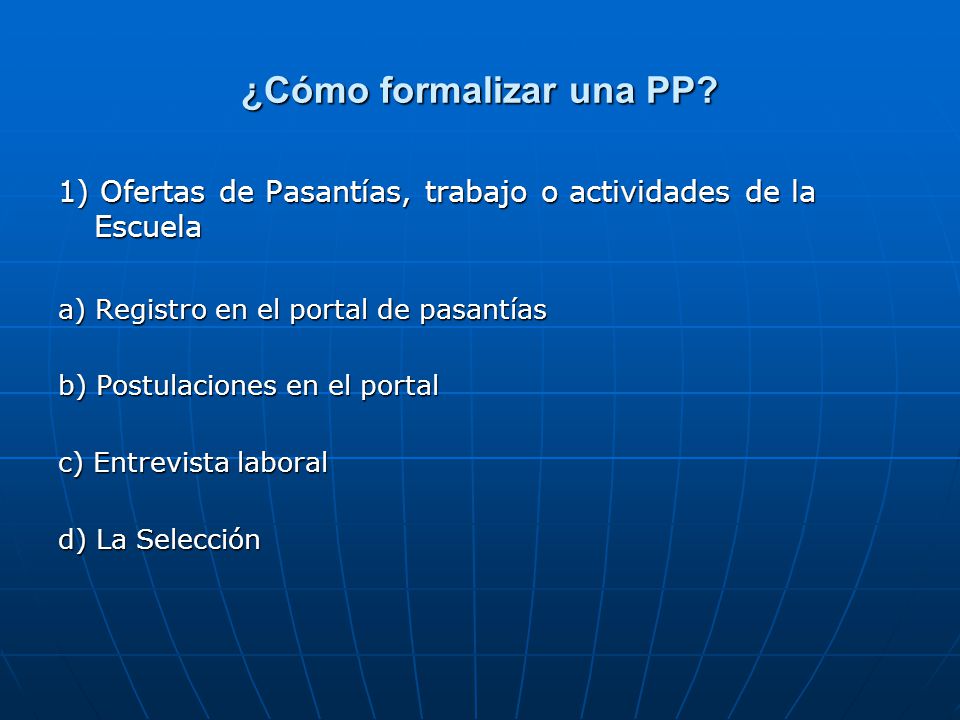 ¿Cómo formalizar una PP?

1) Ofertas de Pasantías, trabajo o actividades de la Escuela

a) Registro en el portal de pasantías

b) Postulaciones en el portal

c) Entrevista laboral

d) La Selección